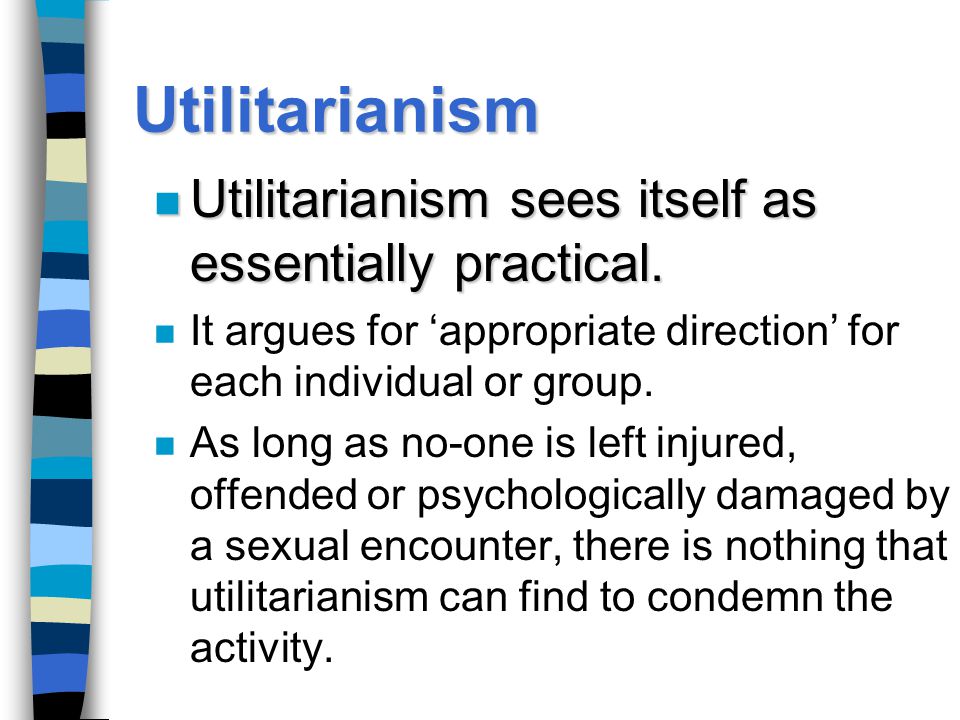 Utilitarianism

Utilitarianism sees itself as essentially practical.

It argues for ‘appropriate direction’ for each individual or group.

As long as no-one is left injured, offended or psychologically damaged by a sexual encounter, there is nothing that utilitarianism can find to condemn the activity.